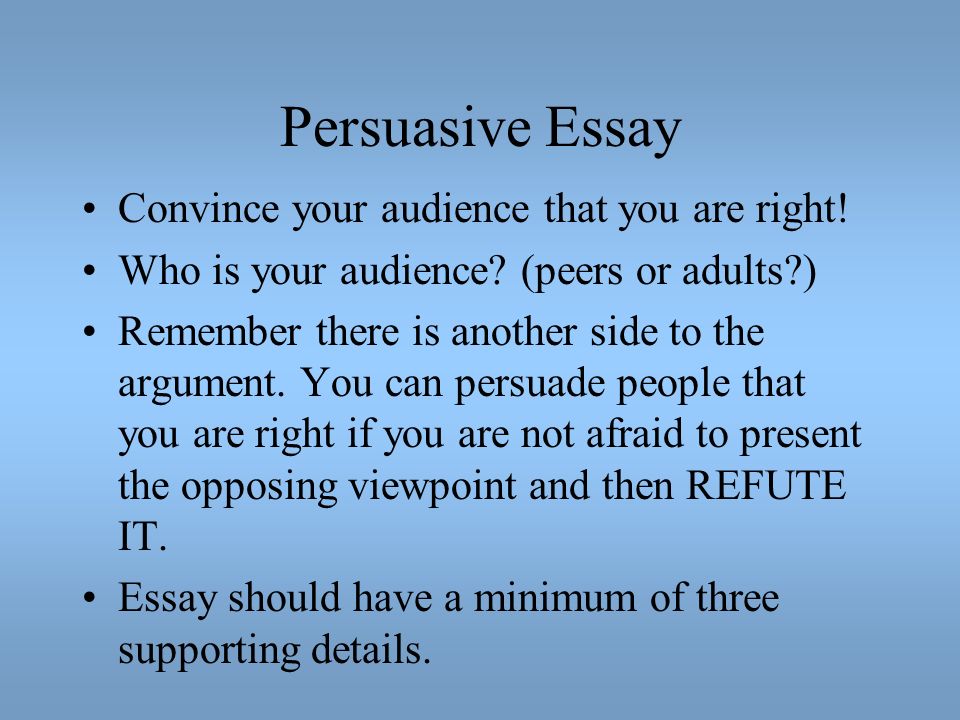 Persuasive Essay

• Convince your audience that you are right!
• Who is your audience? (peers or adults?)
• Remember there is another side to the argument. You can persuade people that you are right if you are not afraid to present the opposing viewpoint and then REFUTE IT.
• Essay should have a minimum of three supporting details.